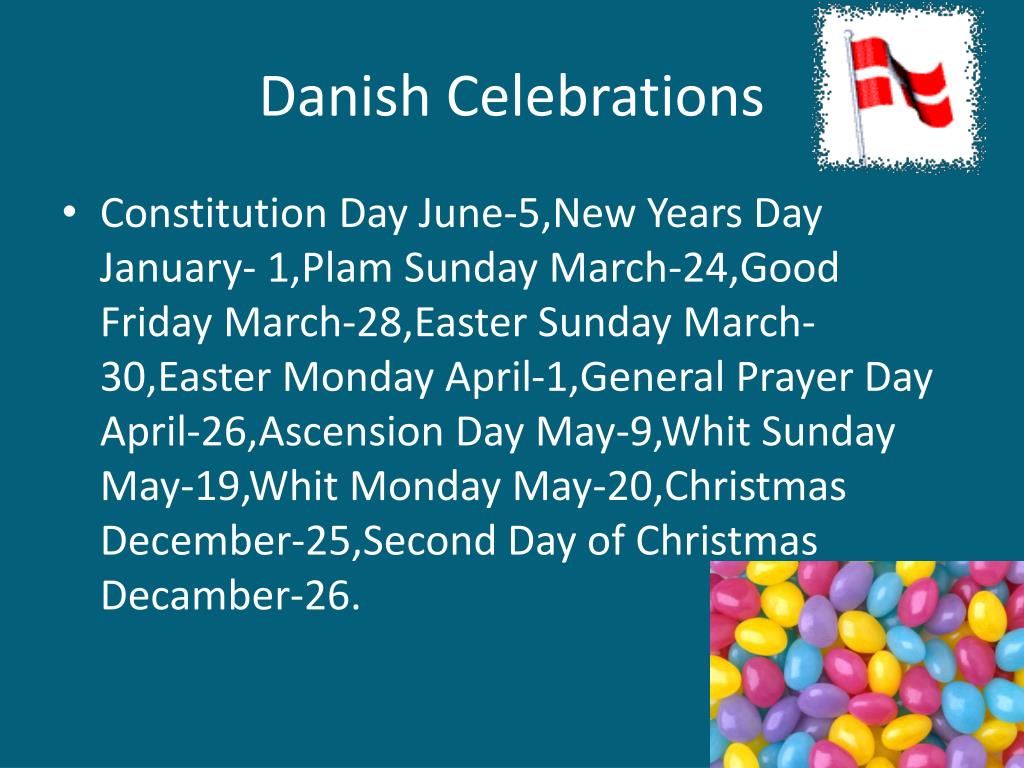 Danish Celebrations

• Constitution Day June-5,New Years Day January- 1,Plam Sunday March-24,Good Friday March-28,Easter Sunday March-30,Easter Monday April-1,General Prayer Day April-26,Ascension Day May-9,Whit Sunday May-19,Whit Monday May-20,Christmas December-25,Second Day of Christmas Decamber-26.